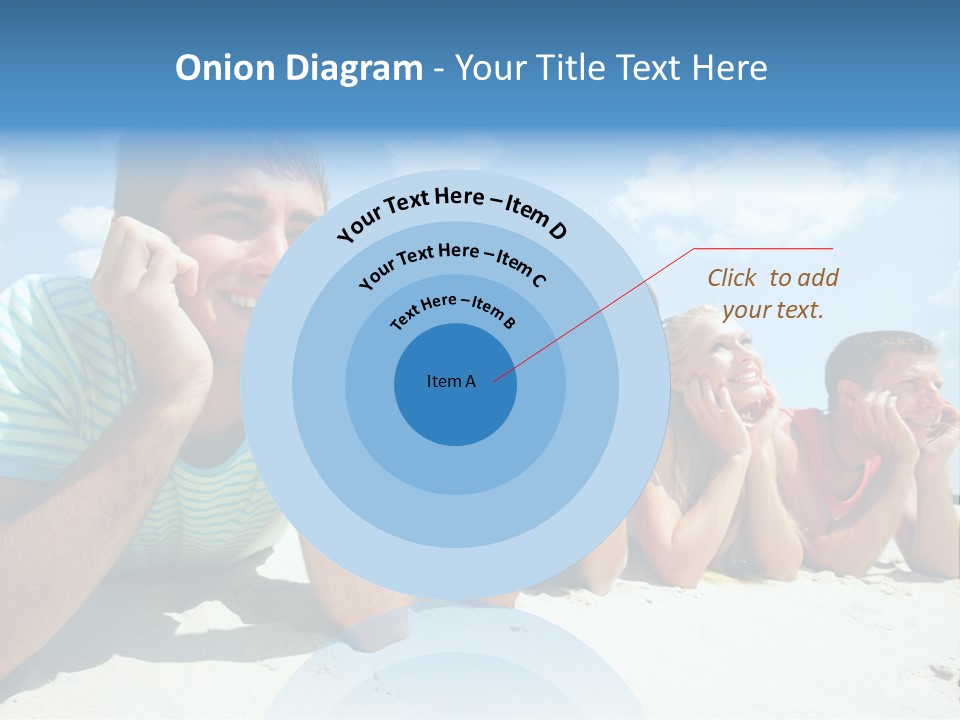 Onion Diagram - Your Title Text Here

Your Text Here – Item D

Your Text Here – Item C

Text Here – Item B

Item A

Click to add your text.